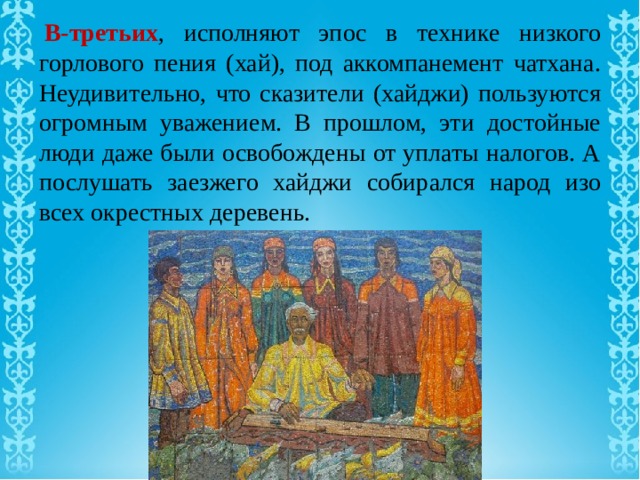 В-третьих, исполняют эпос в технике низкого горлового пения (хай), под аккомпанемент чатхана. Неудивительно, что сказители (хайджи) пользуются огромным уважением. В прошлом, эти достойные люди даже были освобождены от уплаты налогов. А послушать заезжего хайджи собирался народ изо всех окрестных деревень.